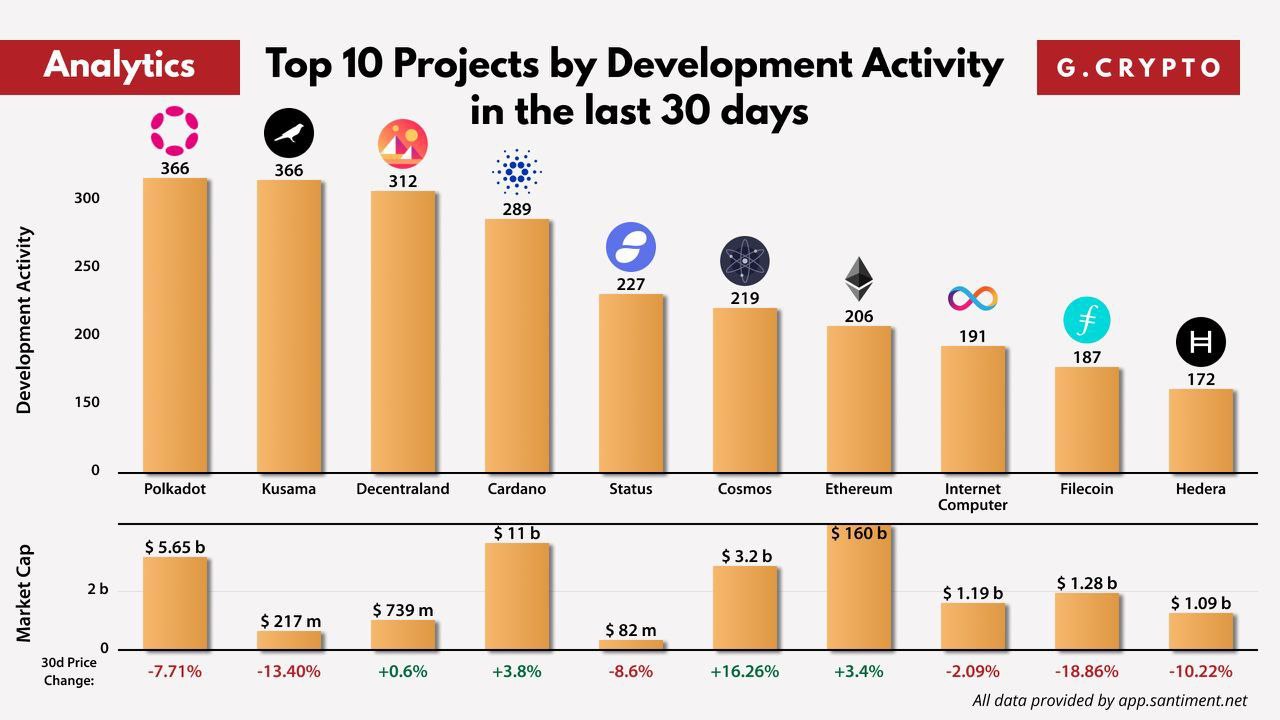 Analytics

Top 10 Projects by Development Activity in the last 30 days

G.CRYPTO

Development Activity

300
250
200
150
0

366
366
312
289
227
219
206
191
187
172

Polkadot
Kusama
Decentraland
Cardano
Status
Cosmos
Ethereum
Internet Computer
Filecoin
Hedera

Market Cap

2 b
0

$ 5.65 b
$ 217 m
$ 739 m
$ 11 b
$ 82 m
$ 3.2 b
$ 160 b
$ 1.19 b
$ 1.28 b
$ 1.09 b

30d Price Change:

-7.71%
-13.40%
+0.6%
+3.8%
-8.6%
+16.26%
+3.4%
-2.09%
-18.86%
-10.22%

All data provided by app.santiment.net